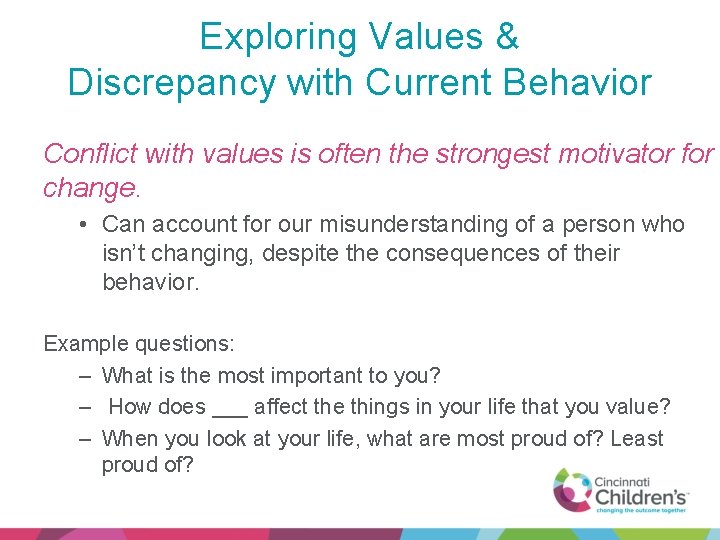 Exploring Values & Discrepancy with Current Behavior

Conflict with values is often the strongest motivator for change.

• Can account for our misunderstanding of a person who isn't changing, despite the consequences of their behavior.

Example questions:

– What is the most important to you?
– How does ___ affect the things in your life that you value?
– When you look at your life, what are most proud of? Least proud of?

Cincinnati Children's
changing the outcome together